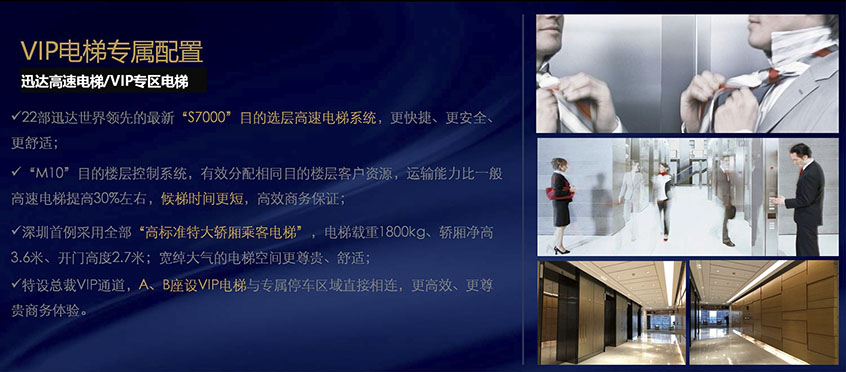 VIP电梯专属配置

迅达高速电梯/VIP专区电梯

✓22部迅达世界领先的最新“S7000”目的选层高速电梯系统，更快捷、更安全、更舒适；

✓“M10”目的楼层控制系统，有效分配相同目的楼层客户资源，运输能力比一般高速电梯提高30%左右，候梯时间更短，高效商务保证；

✓深圳首例采用全部“高标准特大轿厢乘客电梯”，电梯载重1800kg、轿厢净高3.6米、开门高度2.7米；宽绰大气的电梯空间更尊贵、舒适；

✓特设总裁VIP通道，A、B座设VIP电梯与专属停车区域直接相连，更高效、更尊贵商务体验。